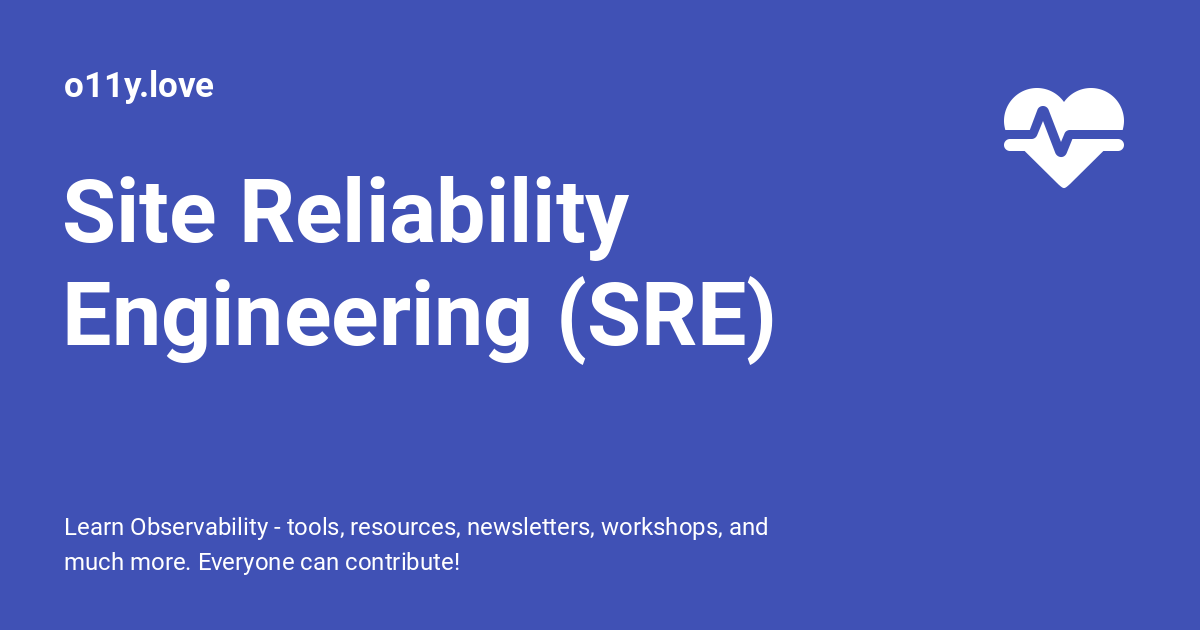 o11y.love

Site Reliability Engineering (SRE)

Learn Observability - tools, resources, newsletters, workshops, and much more. Everyone can contribute!